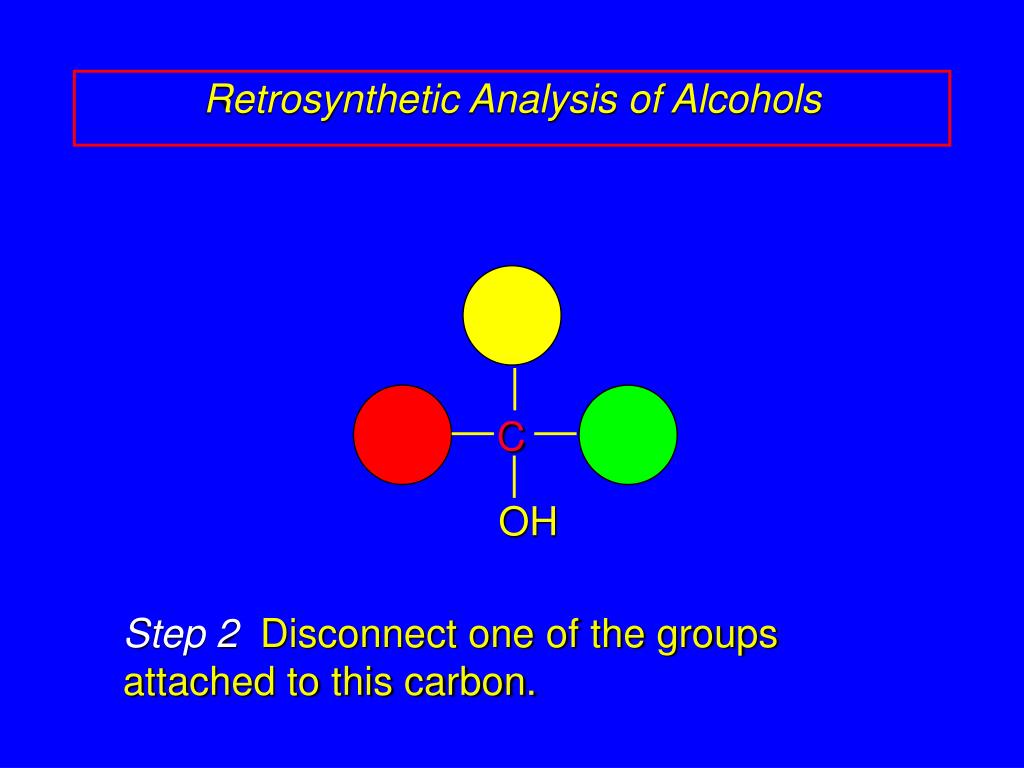 Retrosynthetic Analysis of Alcohols

C

OH

Step 2 Disconnect one of the groups attached to this carbon.